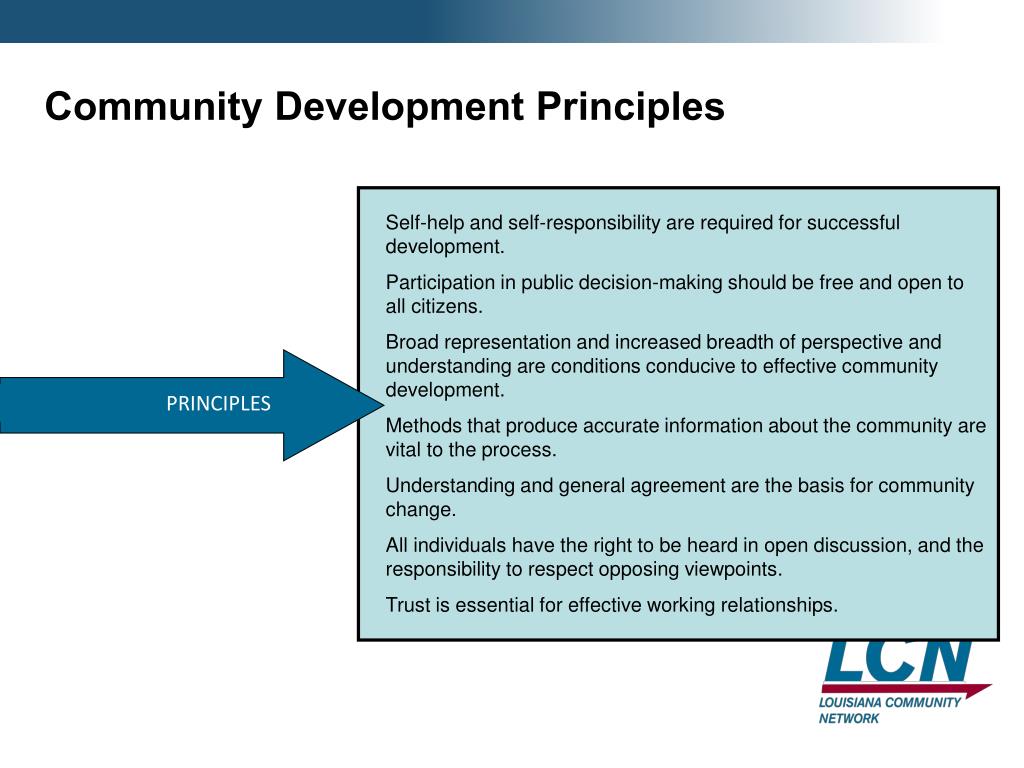 Community Development Principles

PRINCIPLES

Self-help and self-responsibility are required for successful development.

Participation in public decision-making should be free and open to all citizens.

Broad representation and increased breadth of perspective and understanding are conditions conducive to effective community development.

Methods that produce accurate information about the community are vital to the process.

Understanding and general agreement are the basis for community change.

All individuals have the right to be heard in open discussion, and the responsibility to respect opposing viewpoints.

Trust is essential for effective working relationships.

LCN
LOUISIANA COMMUNITY NETWORK